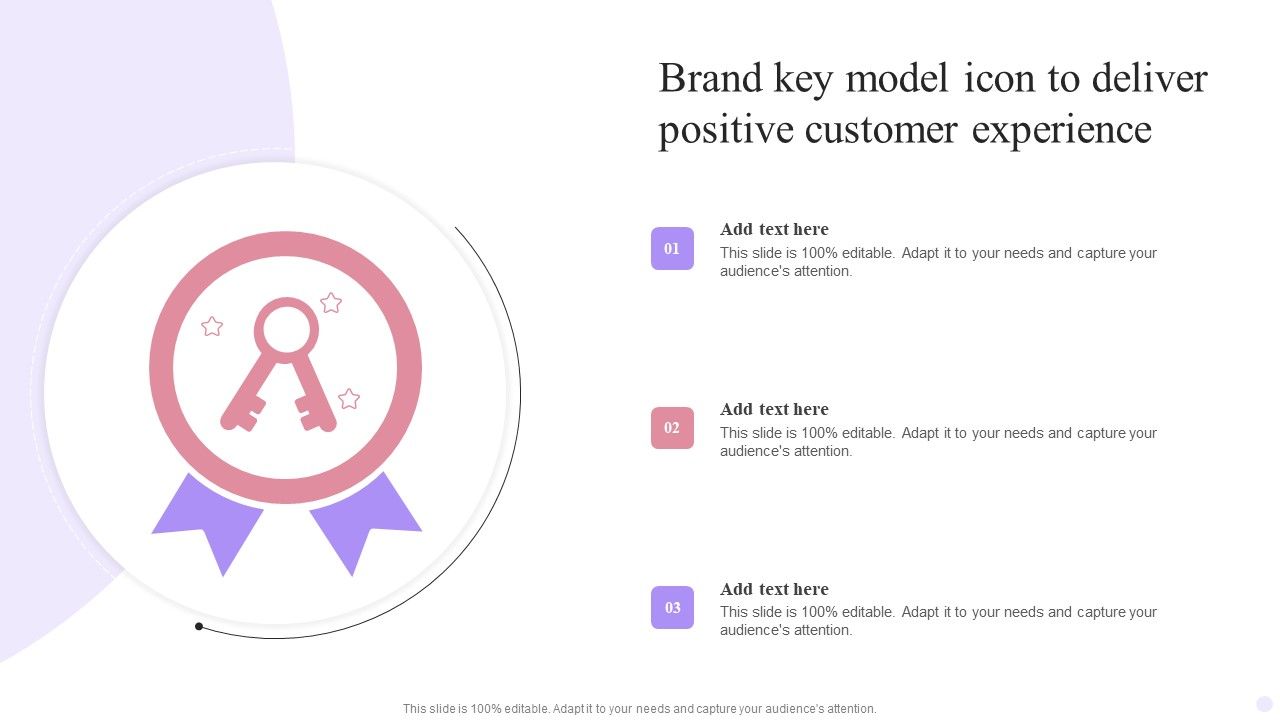 Brand key model icon to deliver positive customer experience

01
Add text here
This slide is 100% editable. Adapt it to your needs and capture your audience's attention.

02
Add text here
This slide is 100% editable. Adapt it to your needs and capture your audience's attention.

03
Add text here
This slide is 100% editable. Adapt it to your needs and capture your audience's attention.

This slide is 100% editable. Adapt it to your needs and capture your audience's attention.